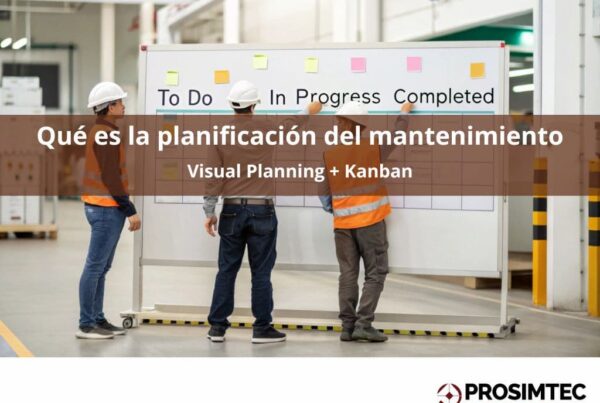 To Do In Progress Completed

Qué es la planificación del mantenimiento

Visual Planning + Kanban

PROSIMTEC